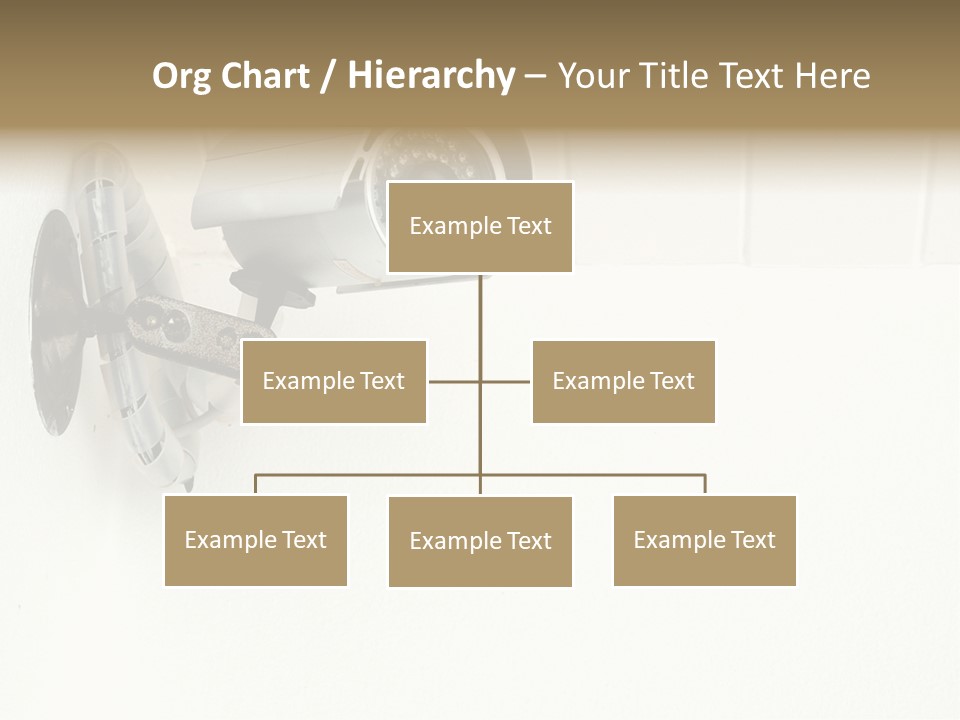 Org Chart / Hierarchy – Your Title Text Here

Example Text

Example Text

Example Text

Example Text

Example Text

Example Text